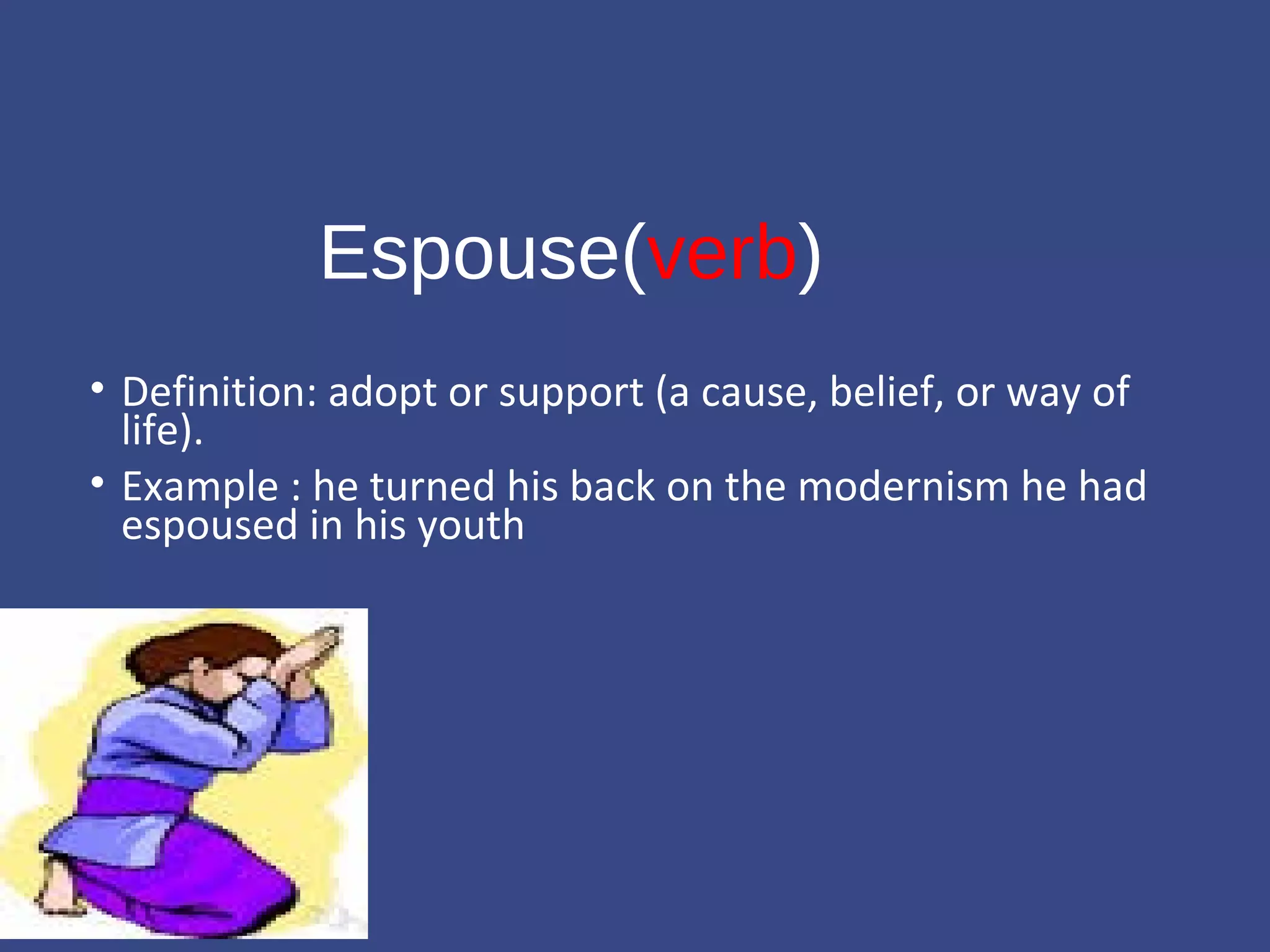 Espouse(verb)

• Definition: adopt or support (a cause, belief, or way of life).
• Example : he turned his back on the modernism he had espoused in his youth